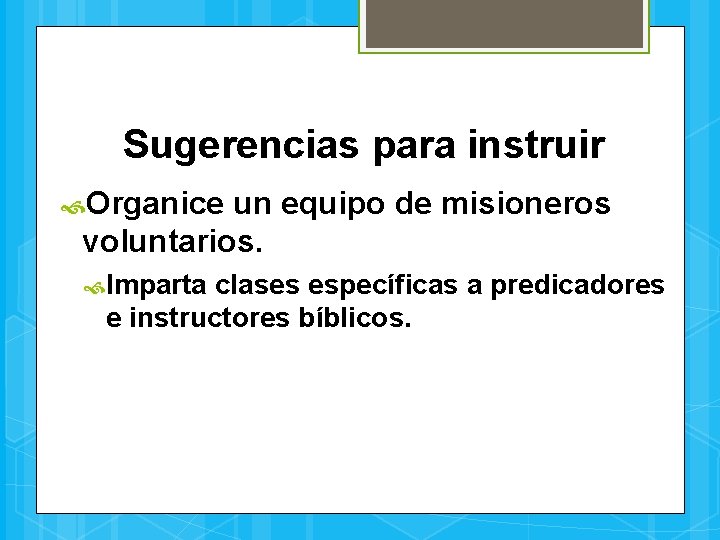 Sugerencias para instruir

Organice un equipo de misioneros voluntarios.

Imparta clases específicas a predicadores e instructores bíblicos.